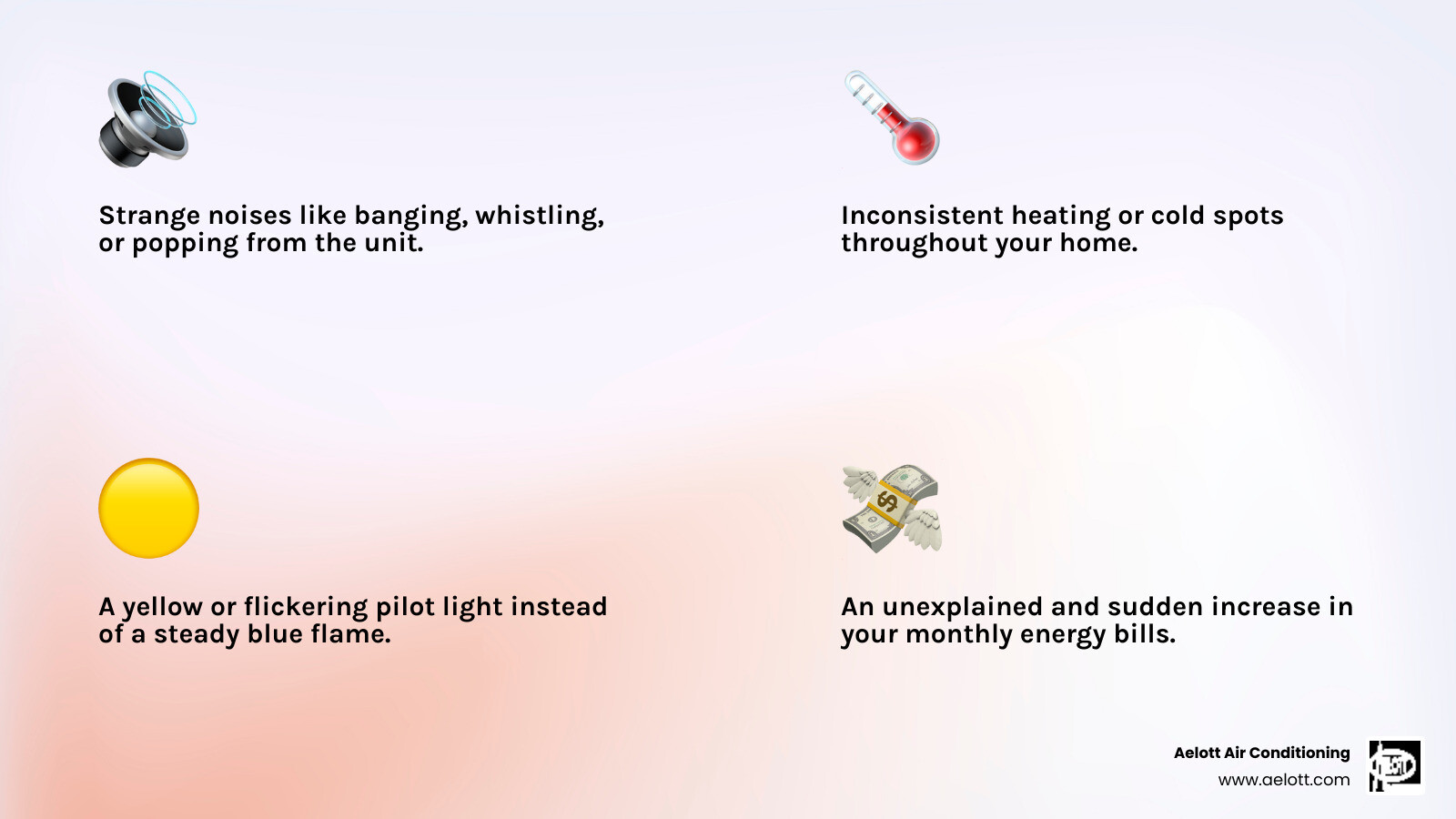 Strange noises like banging, whistling, or popping from the unit.

Inconsistent heating or cold spots throughout your home.

A yellow or flickering pilot light instead of a steady blue flame.

An unexplained and sudden increase in your monthly energy bills.

Aelott Air Conditioning
www.aelott.com